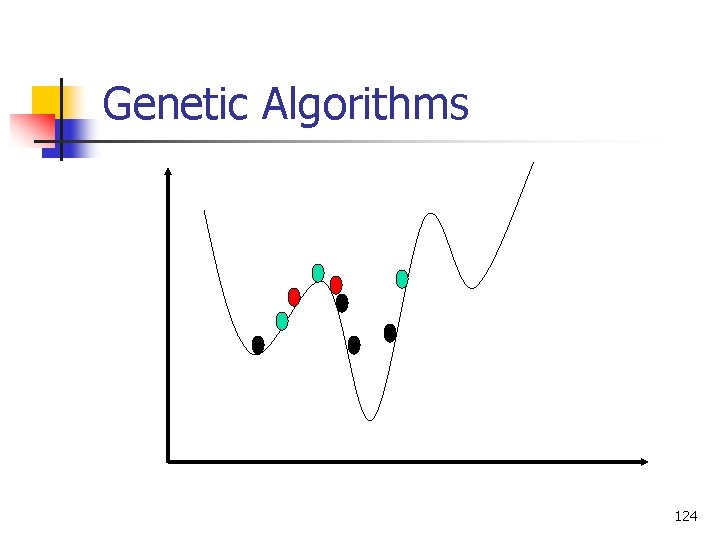 Genetic Algorithms

124